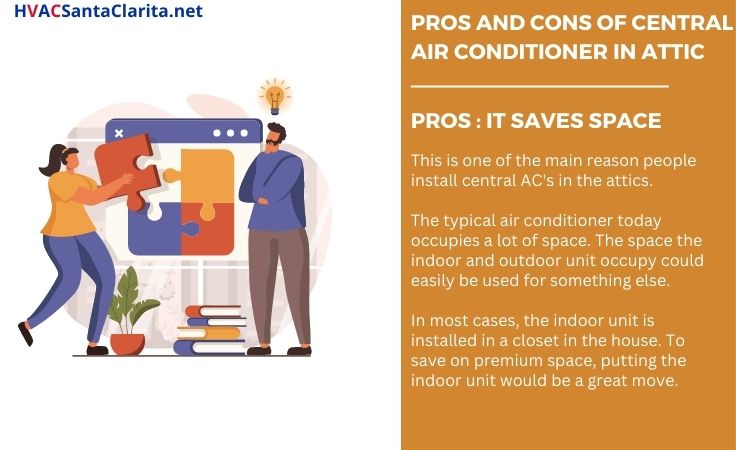 HVACSantaClarita.net

PROS AND CONS OF CENTRAL AIR CONDITIONER IN ATTIC

PROS : IT SAVES SPACE

This is one of the main reason people install central AC's in the attics.

The typical air conditioner today occupies a lot of space. The space the indoor and outdoor unit occupy could easily be used for something else.

In most cases, the indoor unit is installed in a closet in the house. To save on premium space, putting the indoor unit would be a great move.